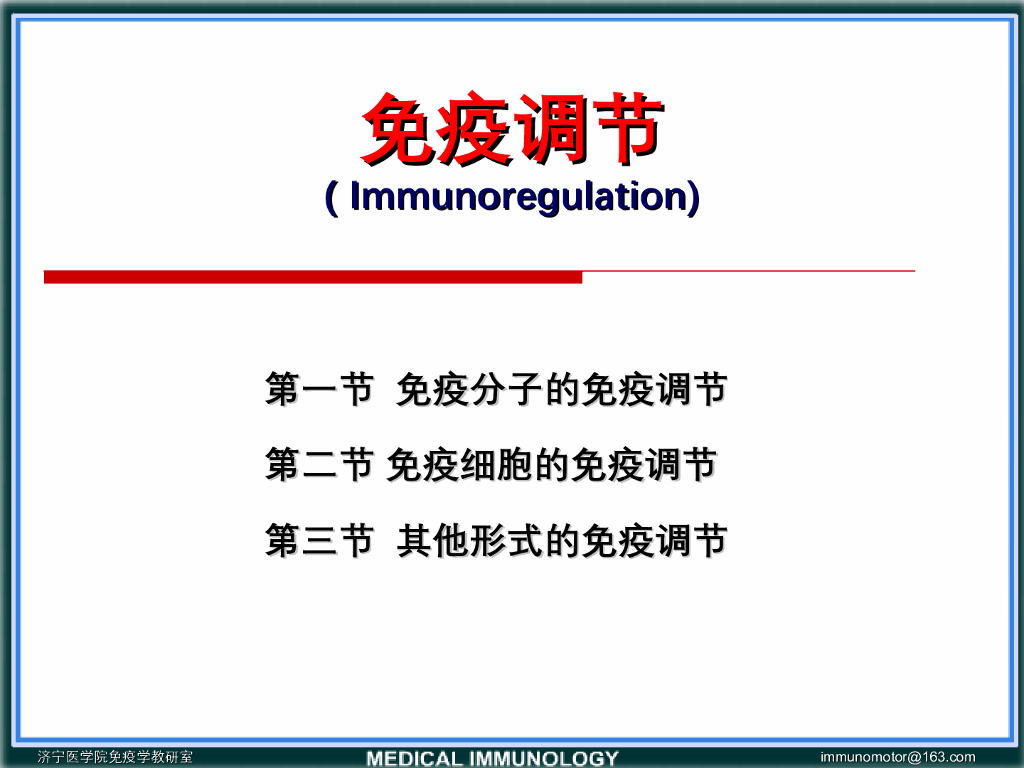 免疫调节
( Immunoregulation)

第一节 免疫分子的免疫调节

第二节 免疫细胞的免疫调节

第三节 其他形式的免疫调节

济宁医学院免疫学教研室 MEDICAL IMMUNOLOGY immunomotor@163.com